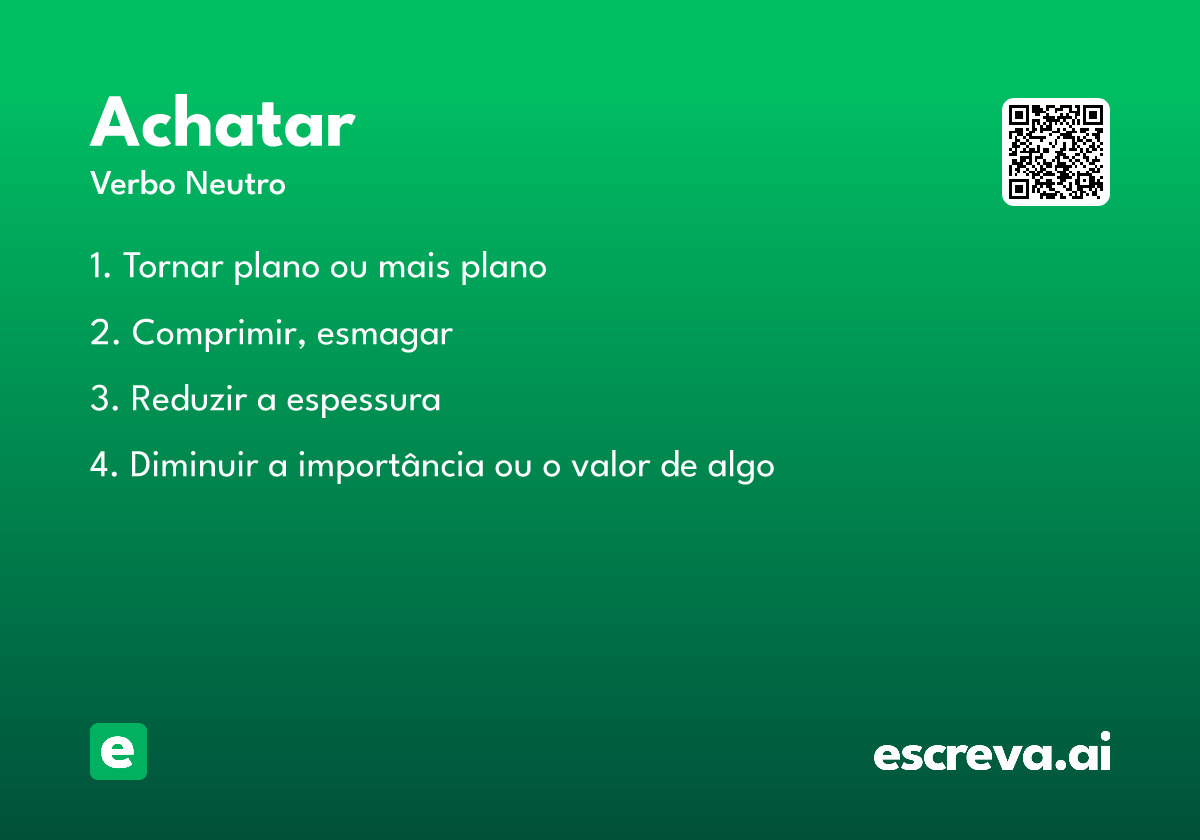 Achatar
Verbo Neutro

1. Tornar plano ou mais plano

2. Comprimir, esmagar

3. Reduzir a espessura

4. Diminuir a importância ou o valor de algo

e

escreva.ai